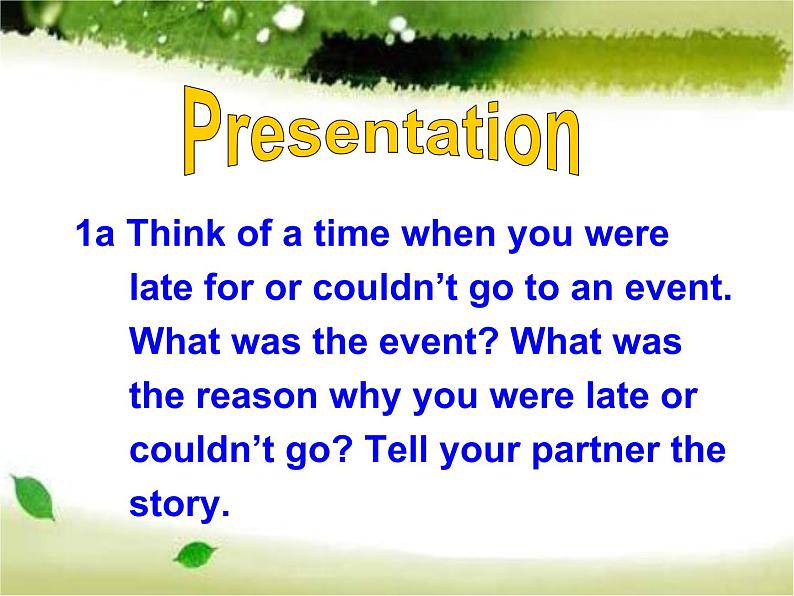 Presentation

1a Think of a time when you were late for or couldn’t go to an event. What was the event? What was the reason why you were late or couldn’t go? Tell your partner the story.